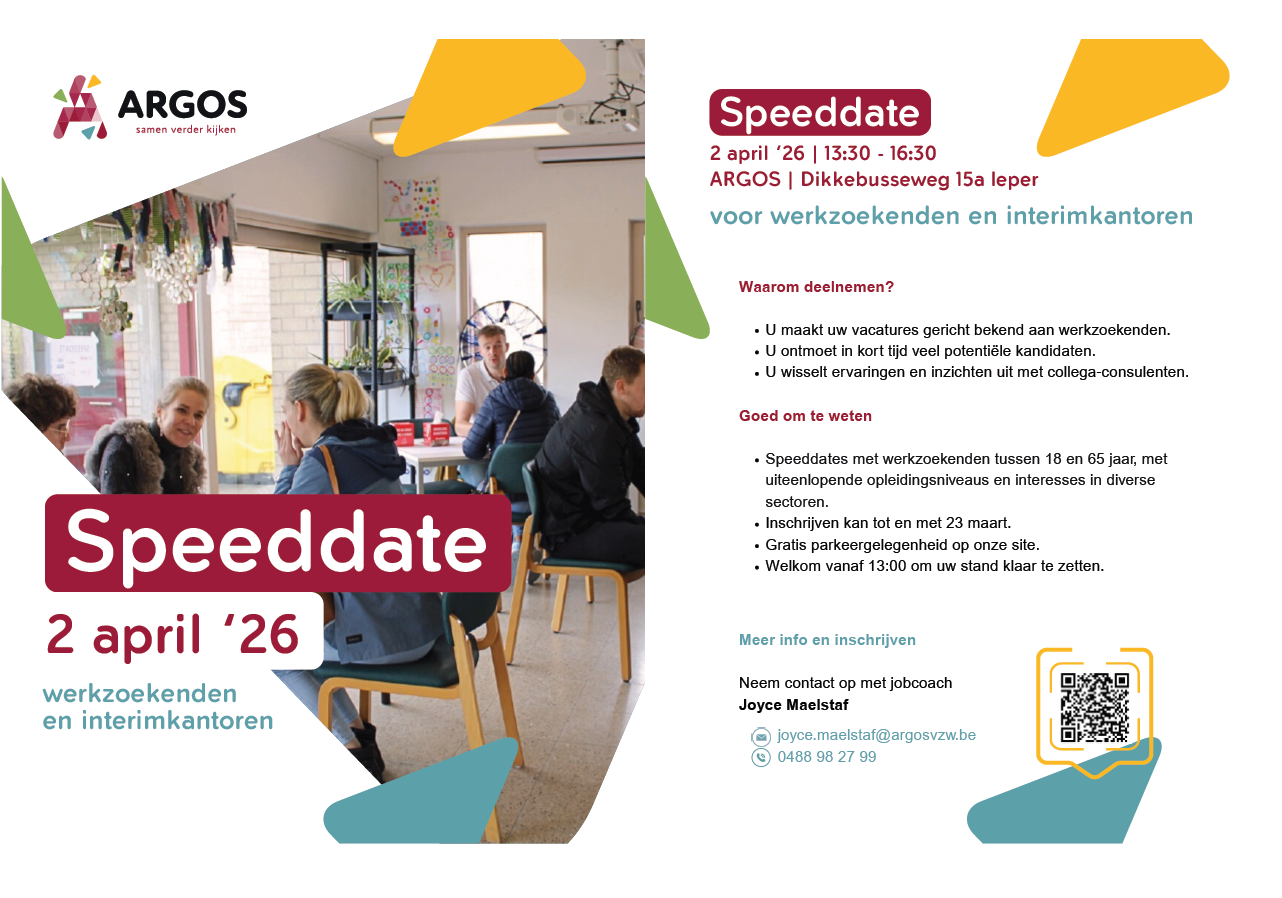 ARGOS
samen verder kijken

Speeddate
2 april ‘26
werkzoekenden en interimkantoren

Speeddate
2 april ‘26 | 13:30 - 16:30
ARGOS | Dikkebusseweg 15a Ieper
voor werkzoekenden en interimkantoren

Waarom deelnemen?

• U maakt uw vacatures gericht bekend aan werkzoekenden.
• U ontmoet in kort tijd veel potentiële kandidaten.
• U wisselt ervaringen en inzichten uit met collega-consulenten.

Goed om te weten

• Speeddates met werkzoekenden tussen 18 en 65 jaar, met uiteenlopende opleidingsniveaus en interesses in diverse sectoren.
• Inschrijven kan tot en met 23 maart.
• Gratis parkeergelegenheid op onze site.
• Welkom vanaf 13:00 om uw stand klaar te zetten.

Meer info en inschrijven

Neem contact op met jobcoach
Joyce Maelstaf

joyce.maelstaf@argosvzw.be
0488 98 27 99